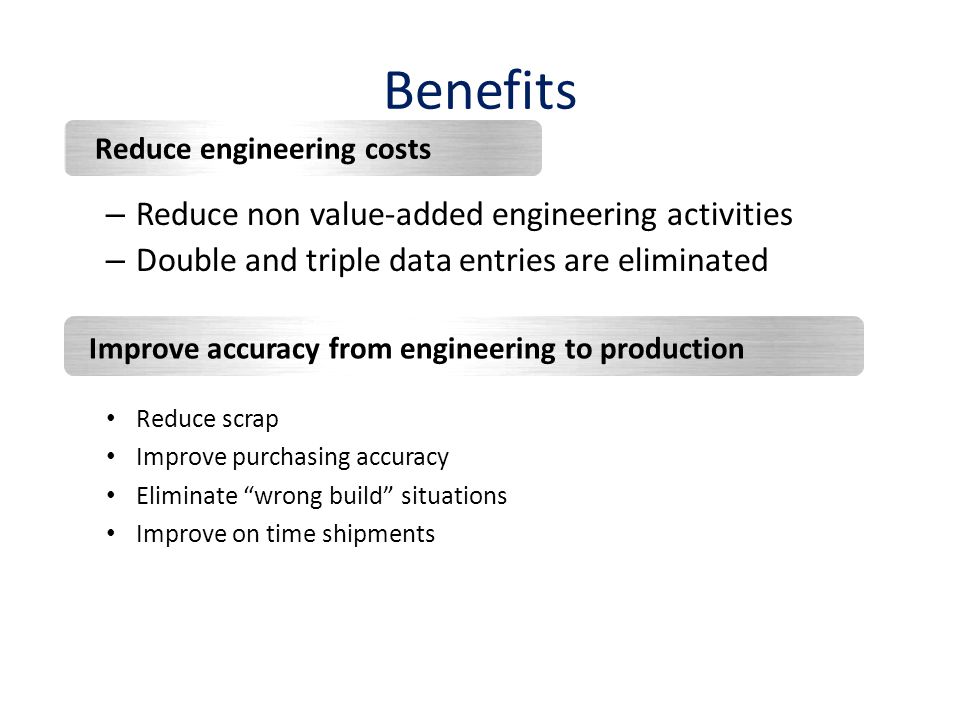 Benefits

Reduce engineering costs

– Reduce non value-added engineering activities
– Double and triple data entries are eliminated

Improve accuracy from engineering to production

• Reduce scrap
• Improve purchasing accuracy
• Eliminate “wrong build” situations
• Improve on time shipments